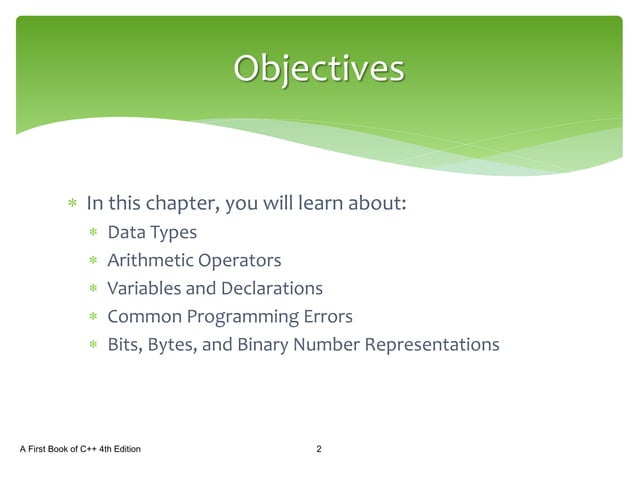 Objectives

* In this chapter, you will learn about:
  * Data Types
  * Arithmetic Operators
  * Variables and Declarations
  * Common Programming Errors
  * Bits, Bytes, and Binary Number Representations

A First Book of C++ 4th Edition

2